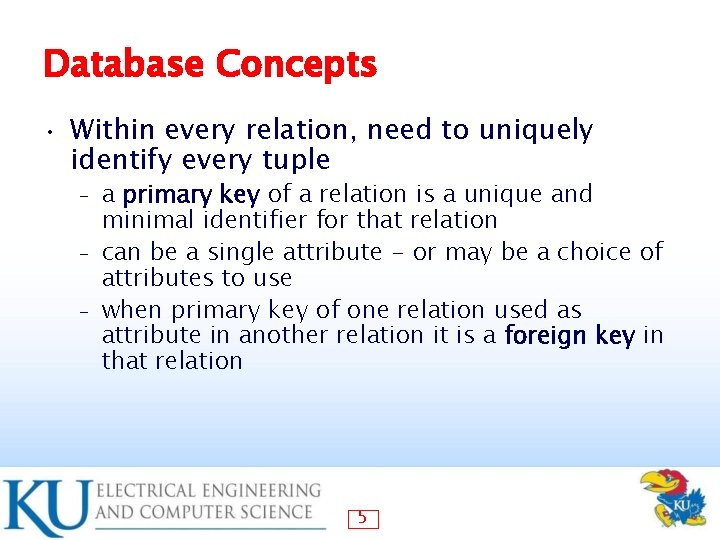 Database Concepts

• Within every relation, need to uniquely identify every tuple

– a primary key of a relation is a unique and minimal identifier for that relation

– can be a single attribute – or may be a choice of attributes to use

– when primary key of one relation used as attribute in another relation it is a foreign key in that relation

KU ELECTRICAL ENGINEERING AND COMPUTER SCIENCE

5

KU